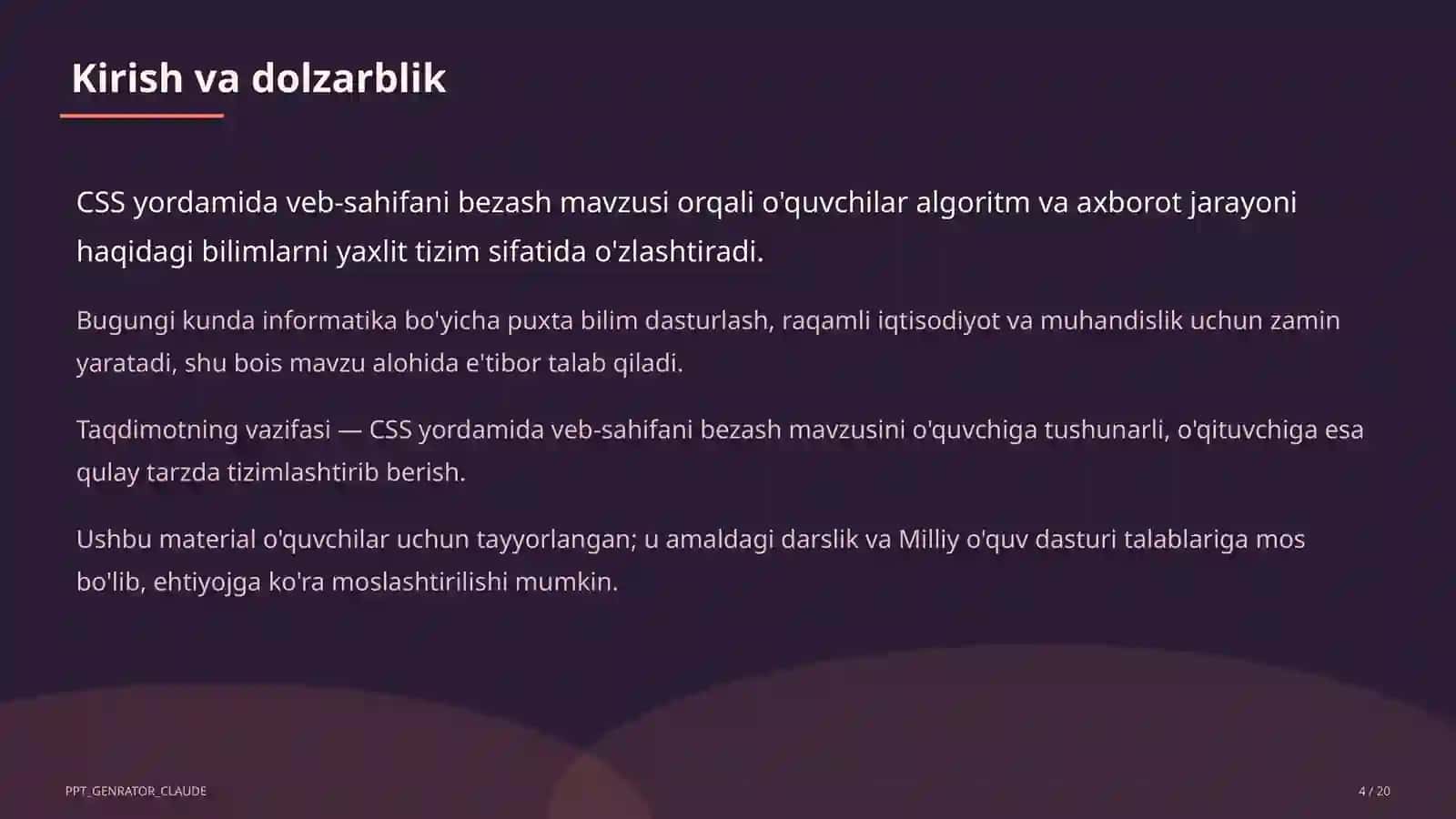 Kirish va dolzarblik

CSS yordamida veb-sahifani bezash mavzusi orqali o'quvchilar algoritm va axborot jarayoni haqidagi bilimlarni yaxlit tizim sifatida o'zlashtiradi.

Bugungi kunda informatika bo'yicha puxta bilim dasturlash, raqamli iqtisodiyot va muhandislik uchun zamin yaratadi, shu bois mavzu alohida e'tibor talab qiladi.

Taqdimotning vazifasi — CSS yordamida veb-sahifani bezash mavzusini o'quvchiga tushunarli, o'qituvchiga esa qulay tarzda tizimlashtirib berish.

Ushbu material o'quvchilar uchun tayyorlangan; u amaldagi darslik va Milliy o'quv dasturi talablariga mos bo'lib, ehtiyojga ko'ra moslashtirilishi mumkin.

PPT_GENRATOR_CLAUDE

4 / 20